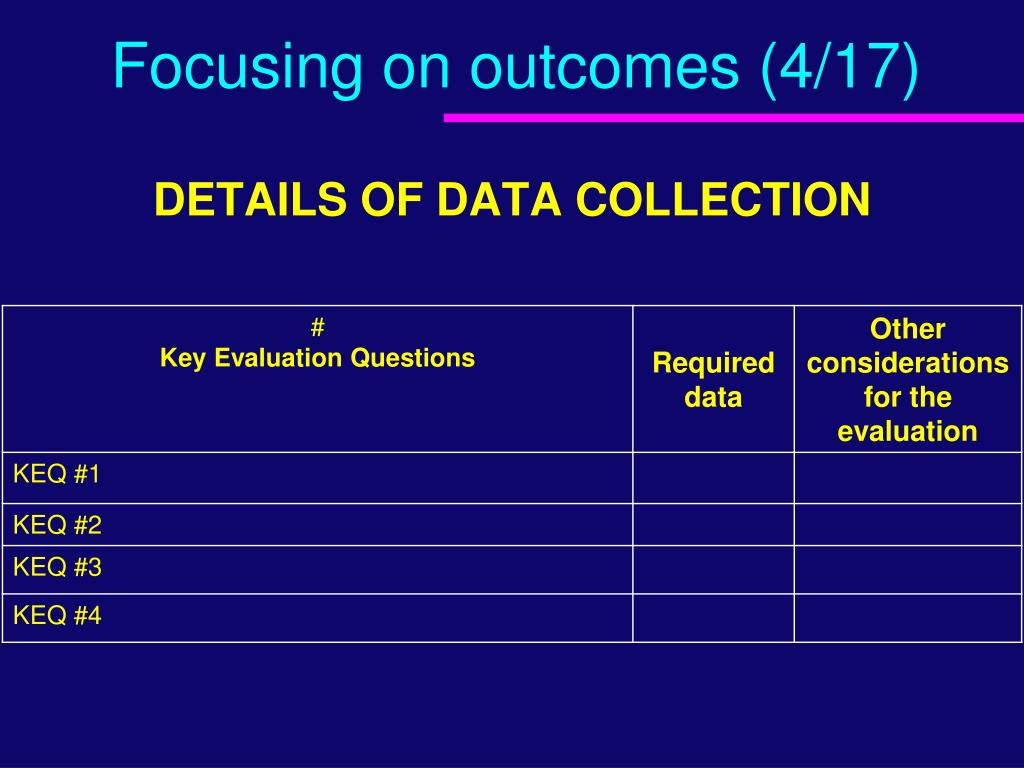 Focusing on outcomes (4/17)

DETAILS OF DATA COLLECTION

| # Key Evaluation Questions | Required data | Other considerations for the evaluation |
|---|---|---|
| KEQ #1 | | |
| KEQ #2 | | |
| KEQ #3 | | |
| KEQ #4 | | |